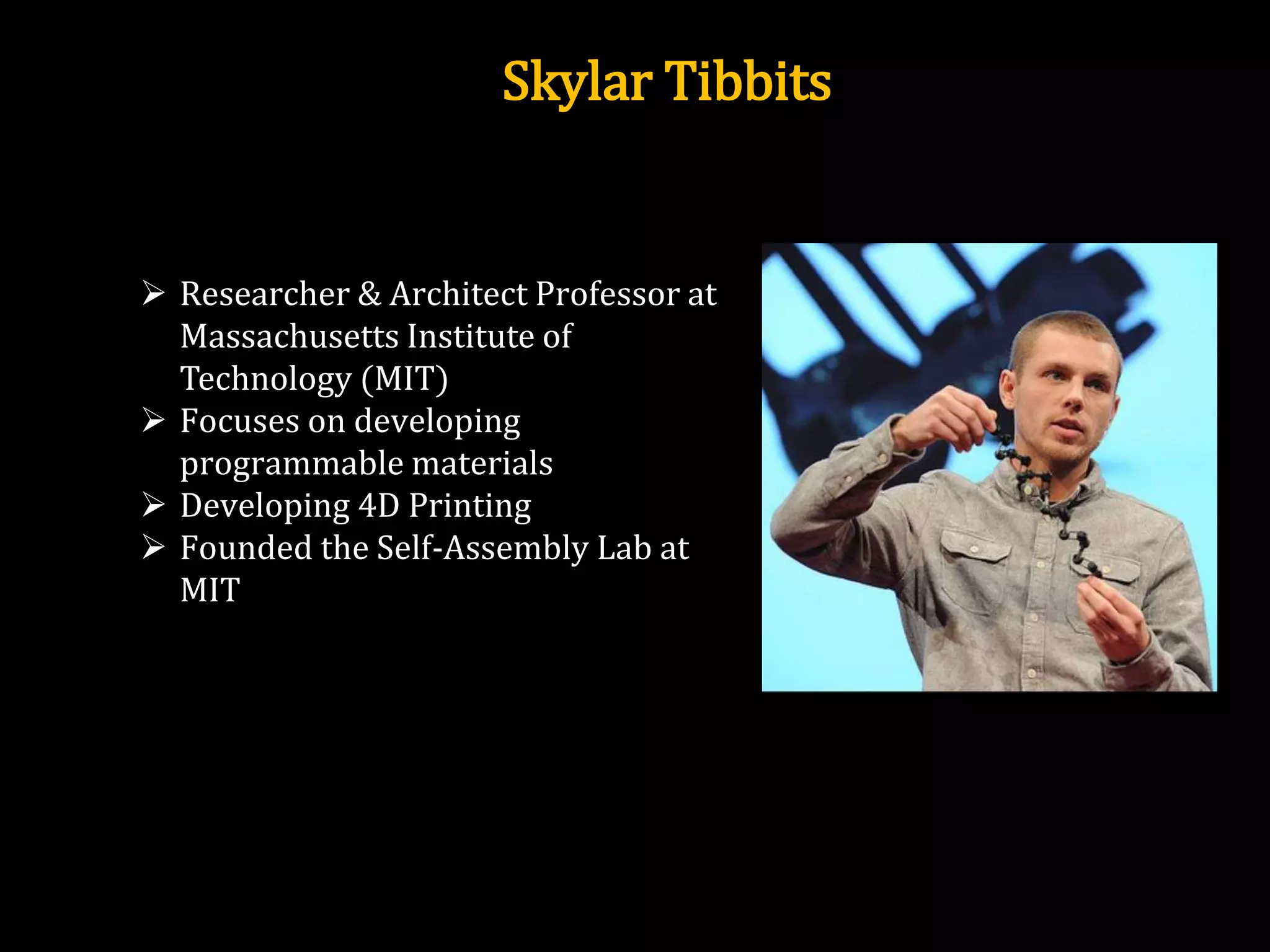 Skylar Tibbits

➢ Researcher & Architect Professor at Massachusetts Institute of Technology (MIT)
➢ Focuses on developing programmable materials
➢ Developing 4D Printing
➢ Founded the Self-Assembly Lab at MIT